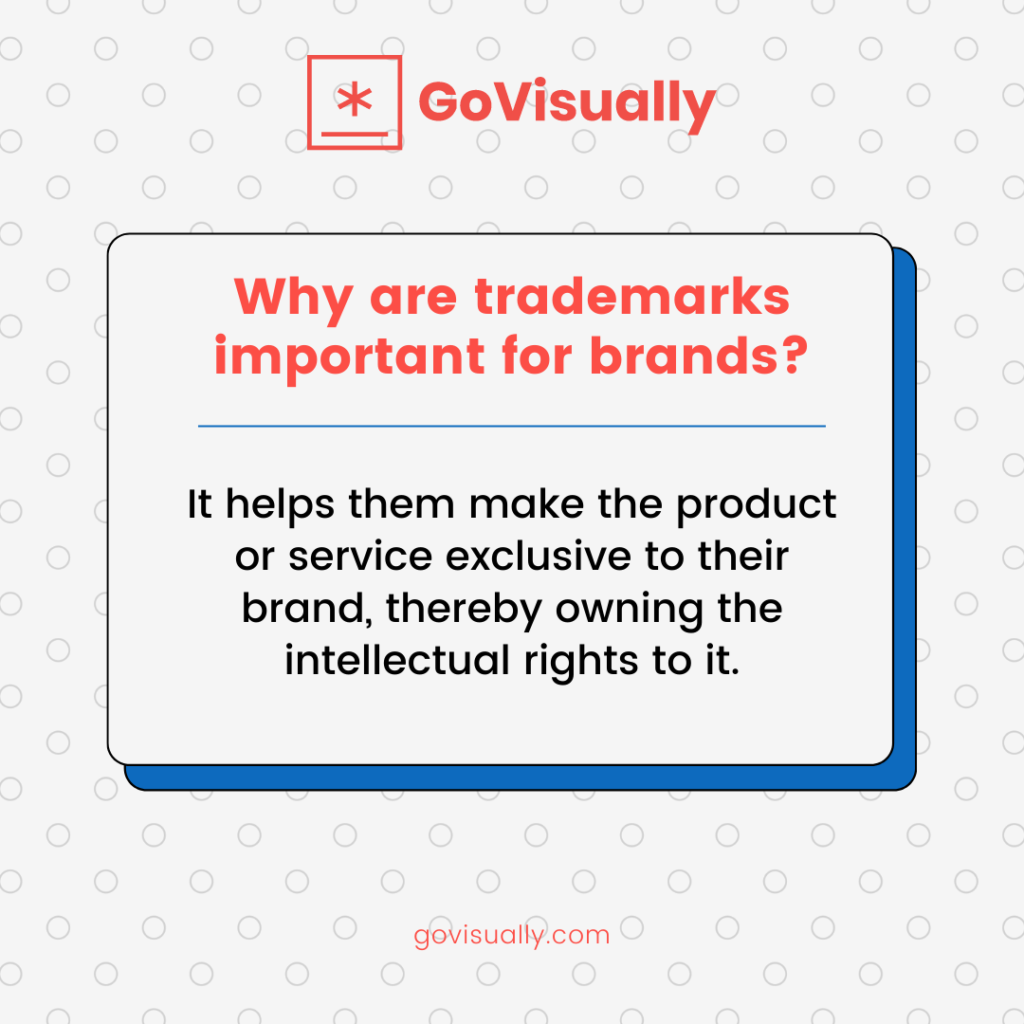 GoVisually

Why are trademarks important for brands?

It helps them make the product or service exclusive to their brand, thereby owning the intellectual rights to it.

govisually.com